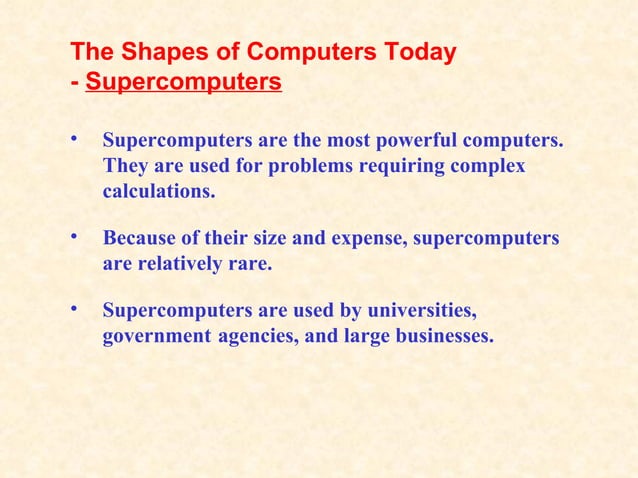 The Shapes of Computers Today
- Supercomputers

• Supercomputers are the most powerful computers. They are used for problems requiring complex calculations.

• Because of their size and expense, supercomputers are relatively rare.

• Supercomputers are used by universities, government agencies, and large businesses.